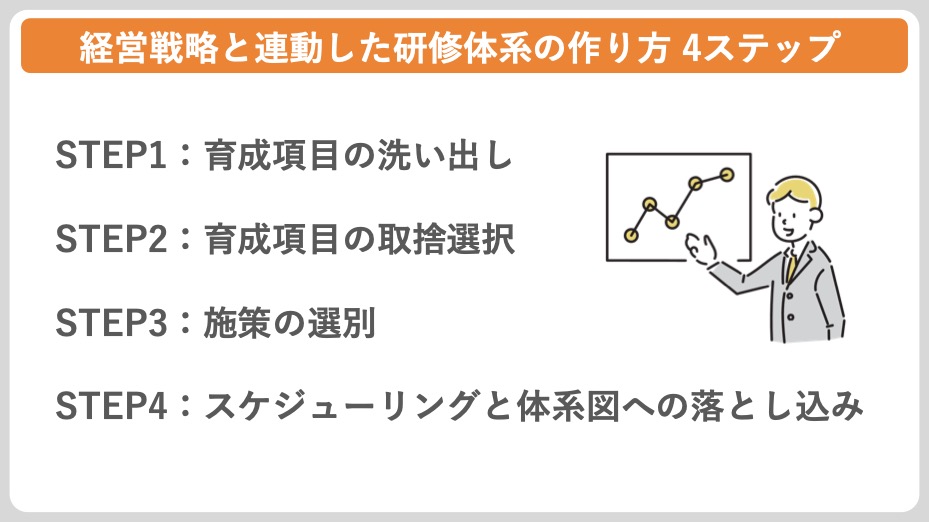 経営戦略と連動した研修体系の作り方 4ステップ

STEP1：育成項目の洗い出し

STEP2：育成項目の取捨選択

STEP3：施策の選別

STEP4：スケジューリングと体系図への落とし込み